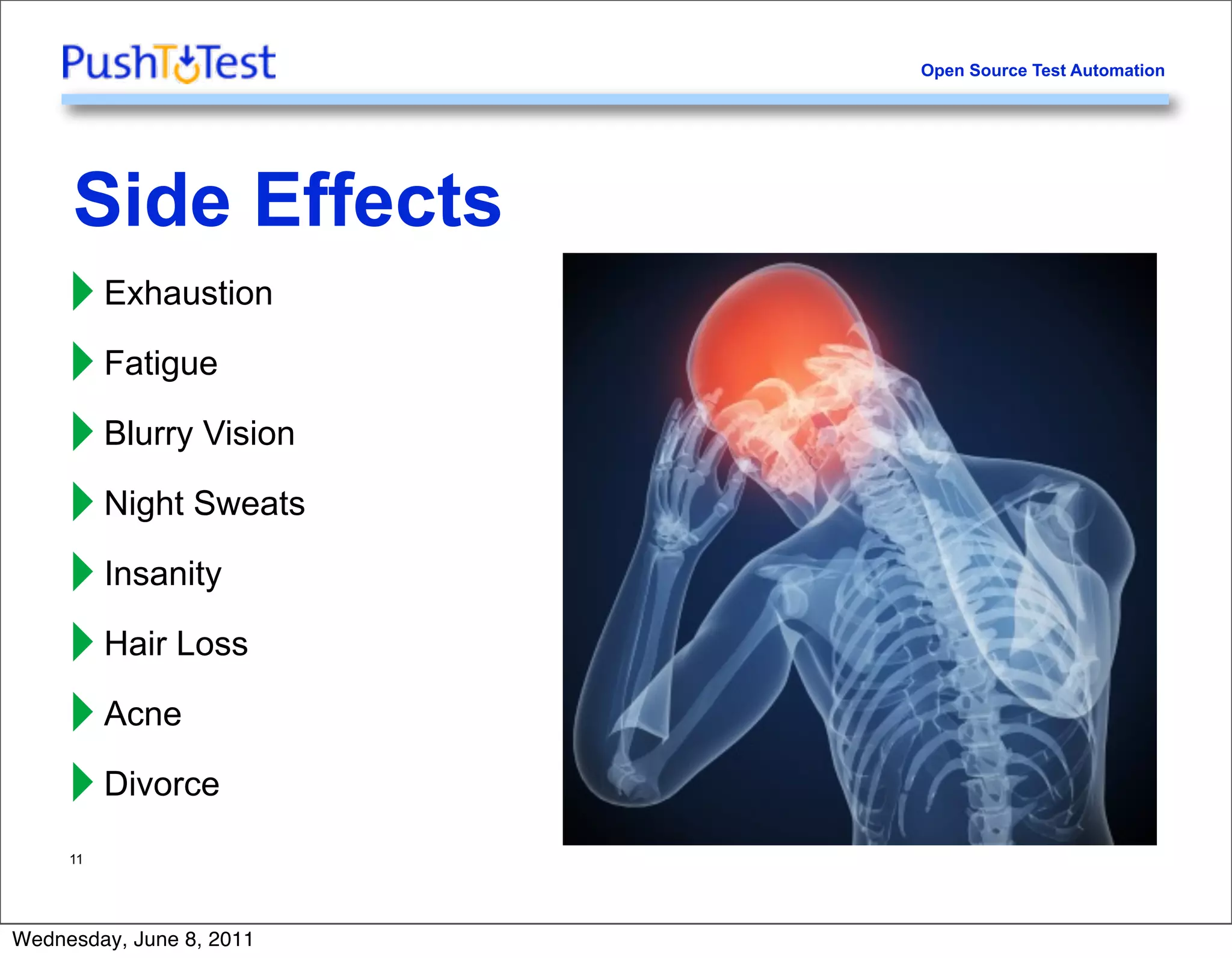 PushToTest

Open Source Test Automation

Side Effects

Exhaustion

Fatigue

Blurry Vision

Night Sweats

Insanity

Hair Loss

Acne

Divorce

11

Wednesday, June 8, 2011